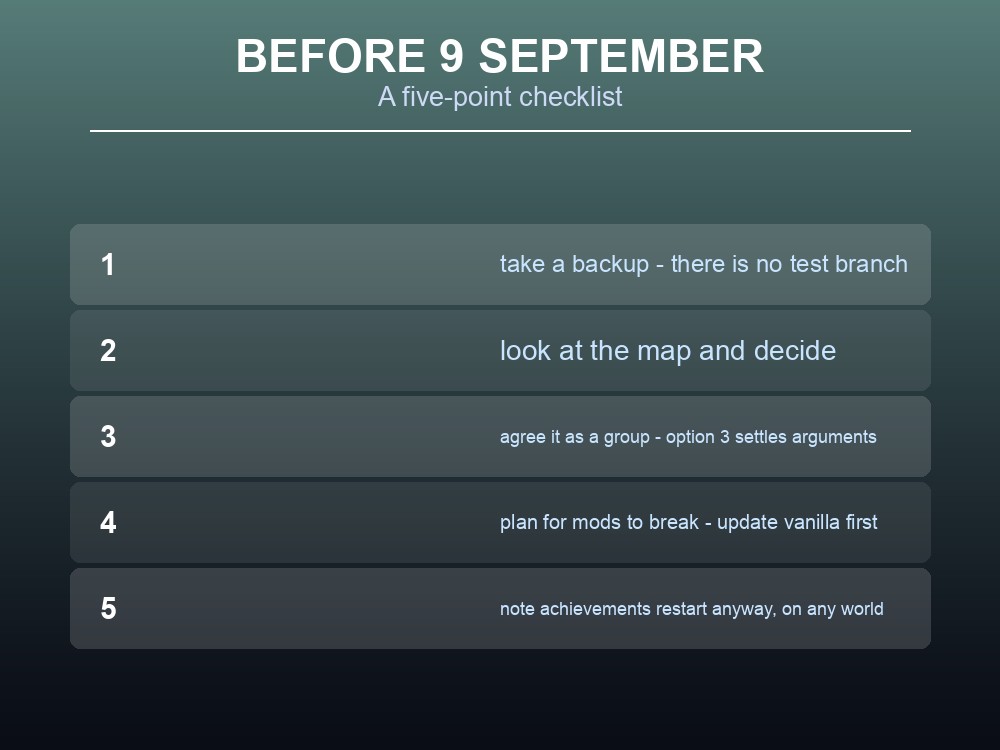 BEFORE 9 SEPTEMBER
A five-point checklist

1 take a backup - there is no test branch

2 look at the map and decide

3 agree it as a group - option 3 settles arguments

4 plan for mods to break - update vanilla first

5 note achievements restart anyway, on any world